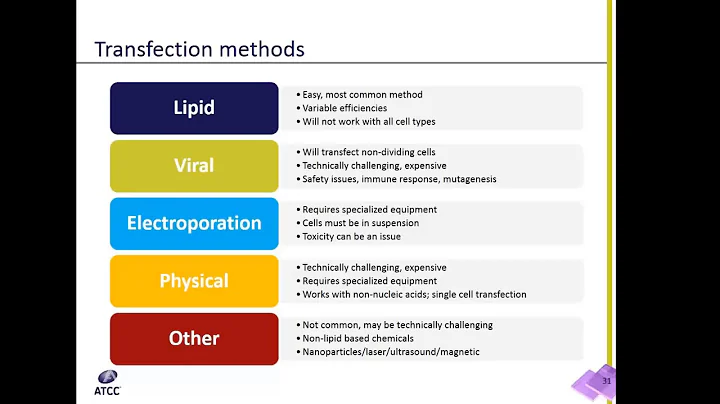 Transfection methods

Lipid
• Easy, most common method
• Variable efficiencies
• Will not work with all cell types

Viral
• Will transfect non-dividing cells
• Technically challenging, expensive
• Safety issues, immune response, mutagenesis

Electroporation
• Requires specialized equipment
• Cells must be in suspension
• Toxicity can be an issue

Physical
• Technically challenging, expensive
• Requires specialized equipment
• Works with non-nucleic acids; single cell transfection

Other
• Not common, may be technically challenging
• Non-lipid based chemicals
• Nanoparticles/laser/ultrasound/magnetic

ATCC

31